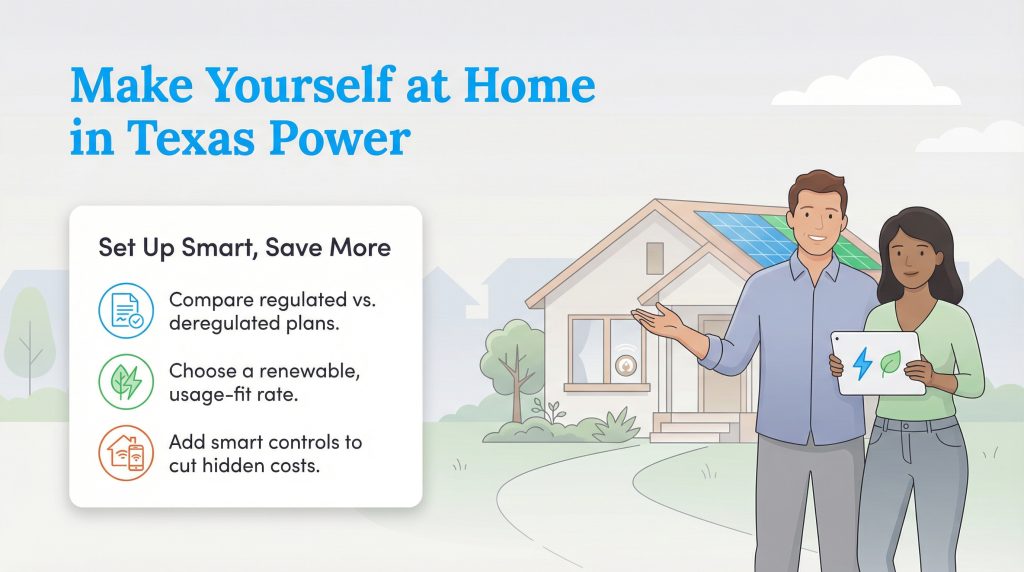 Make Yourself at Home in Texas Power

Set Up Smart, Save More

Compare regulated vs. deregulated plans.

Choose a renewable, usage-fit rate.

Add smart controls to cut hidden costs.